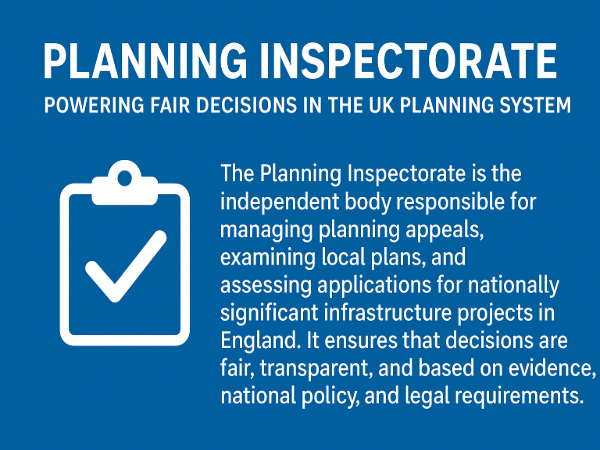 PLANNING INSPECTORATE

POWERING FAIR DECISIONS IN THE UK PLANNING SYSTEM

The Planning Inspectorate is the independent body responsible for managing planning appeals, examining local plans, and assessing applications for nationally significant infrastructure projects in England. It ensures that decisions are fair, transparent, and based on evidence, national policy, and legal requirements.